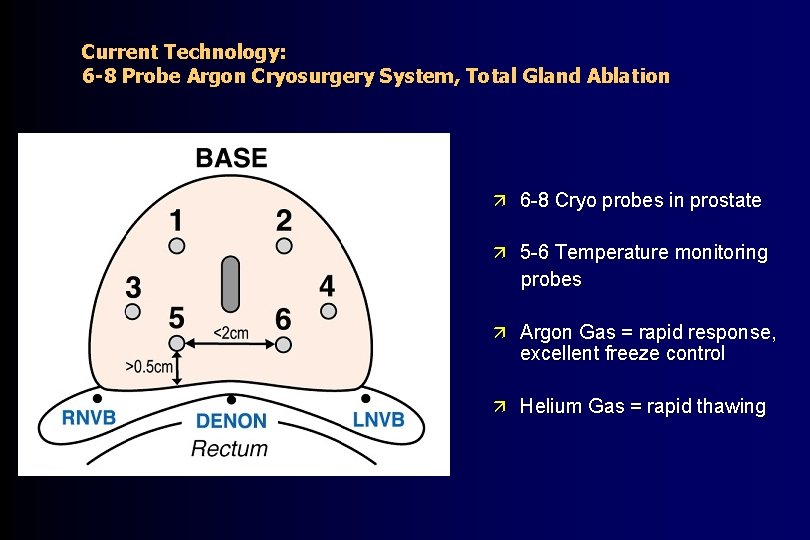 Current Technology:
6-8 Probe Argon Cryosurgery System, Total Gland Ablation

BASE

1

2

3

4

5

6

<2cm

>0.5cm

RNVB

DENON

LNVB

Rectum

6-8 Cryo probes in prostate

5-6 Temperature monitoring probes

Argon Gas = rapid response, excellent freeze control

Helium Gas = rapid thawing